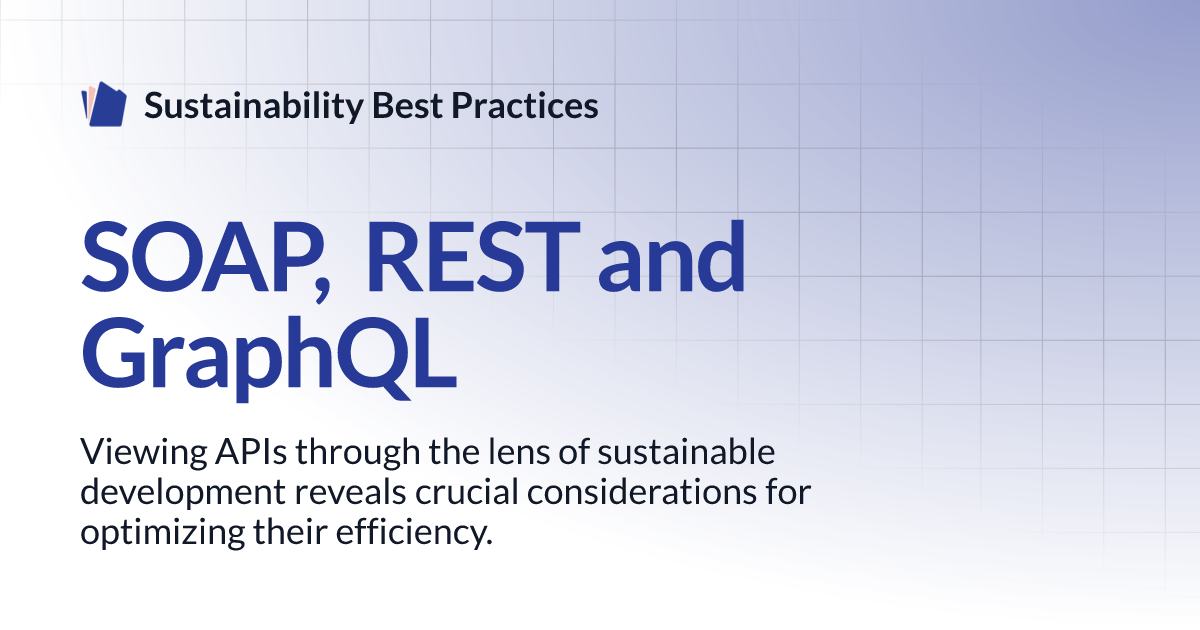 Sustainability Best Practices

SOAP, REST and GraphQL

Viewing APIs through the lens of sustainable development reveals crucial considerations for optimizing their efficiency.